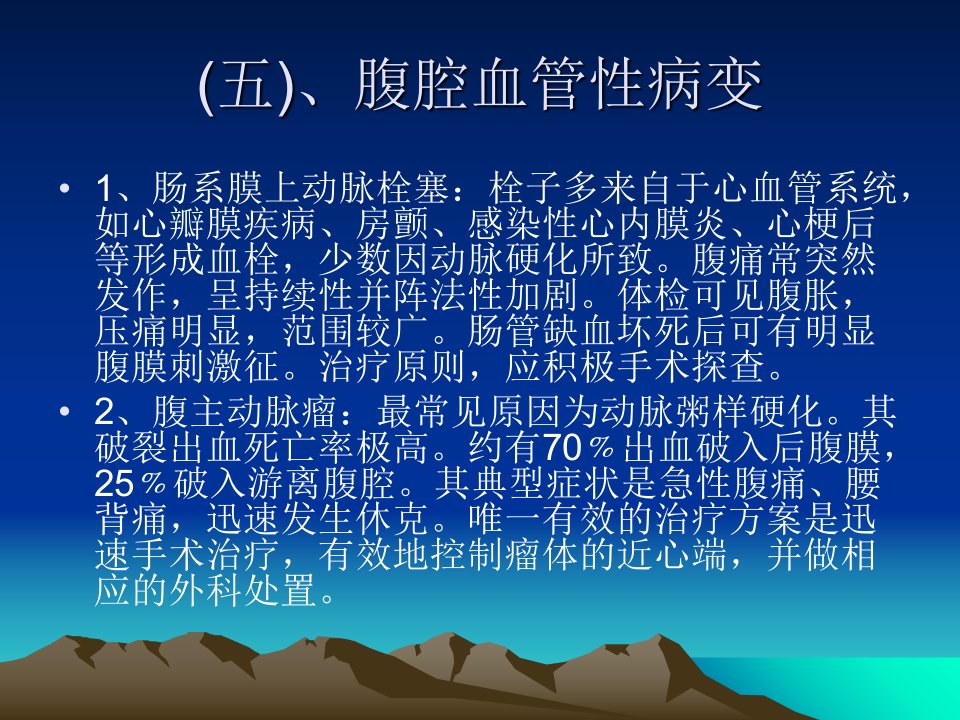 (五)、腹腔血管性病变

• 1、肠系膜上动脉栓塞：栓子多来自于心血管系统，如心瓣膜疾病、房颤、感染性心内膜炎、心梗后等形成血栓，少数因动脉硬化所致。腹痛常突然发作，呈持续性并阵法性加剧。体检可见腹胀，压痛明显，范围较广。肠管缺血坏死后可有明显腹膜刺激征。治疗原则，应积极手术探查。

• 2、腹主动脉瘤：最常见原因为动脉粥样硬化。其破裂出血死亡率极高。约有70％出血破入后腹膜，25％破入游离腹腔。其典型症状是急性腹痛、腰背痛，迅速发生休克。唯一有效的治疗方案是迅速手术治疗，有效地控制瘤体的近心端，并做相应的外科处置。